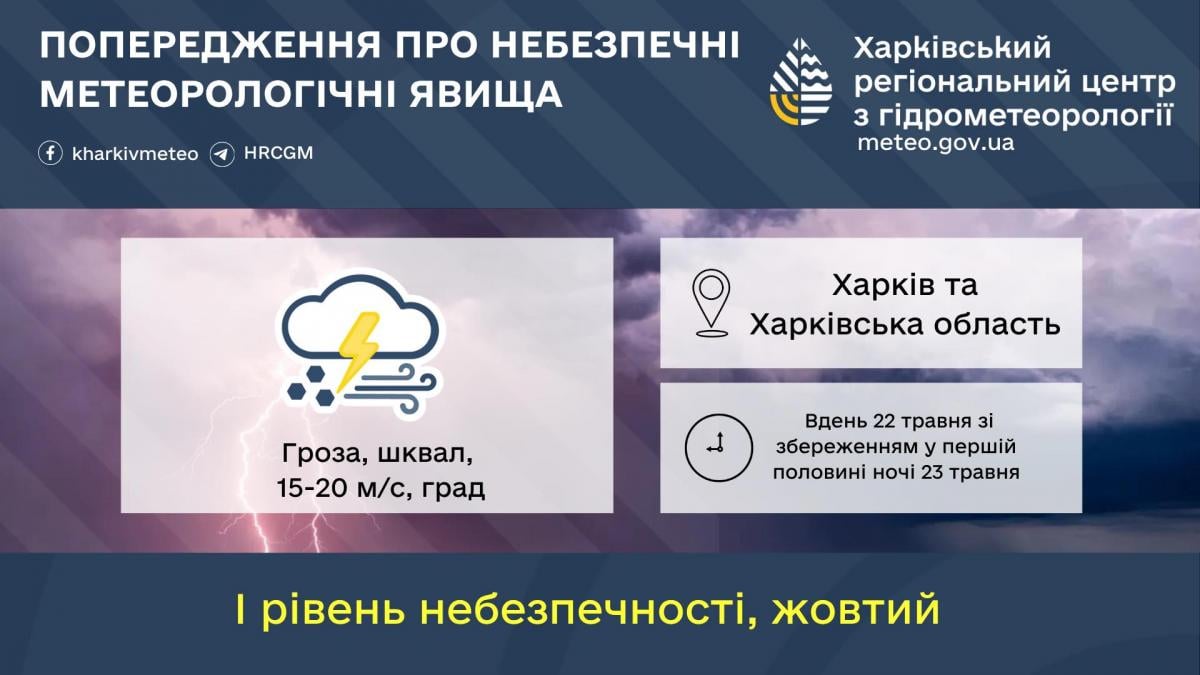 ПОПЕРЕДЖЕННЯ ПРО НЕБЕЗПЕЧНІ МЕТЕОРОЛОГІЧНІ ЯВИЩА

kharkivmeteo HRCGM

Харківський регіональний центр з гідрометеорології
meteo.gov.ua

Гроза, шквал, 15-20 м/с, град

Харків та Харківська область

Вдень 22 травня зі збереженням у першій половині ночі 23 травня

І рівень небезпечності, жовтий